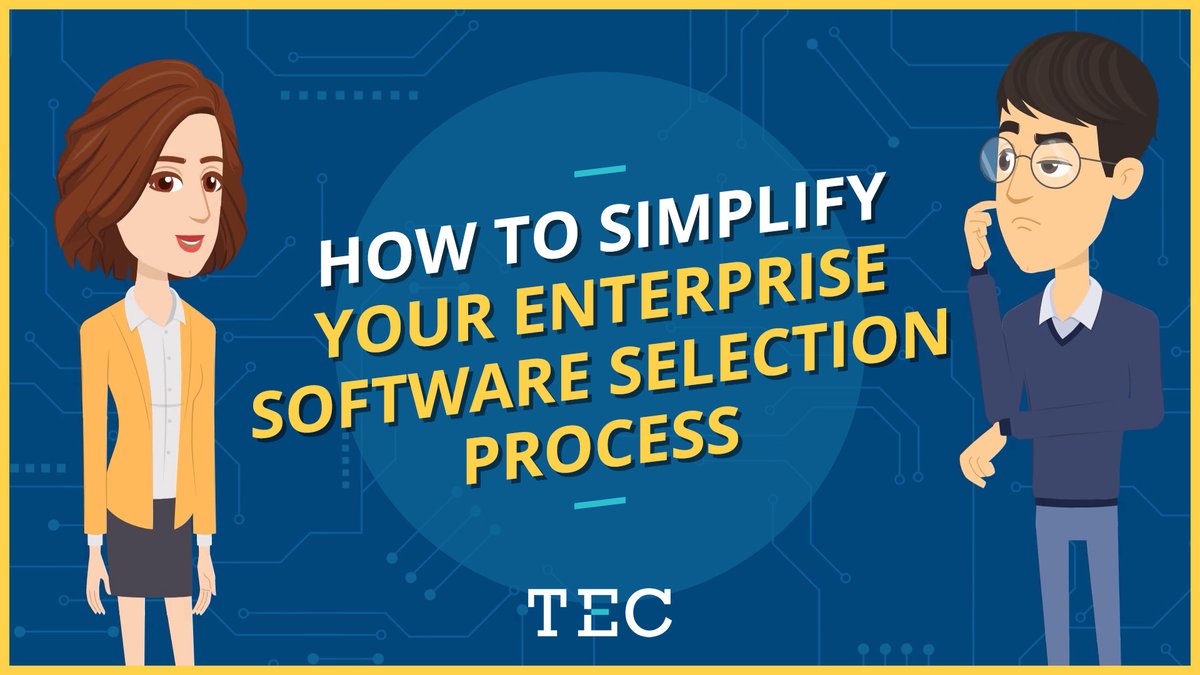 HOW TO SIMPLIFY YOUR ENTERPRISE SOFTWARE SELECTION PROCESS

TEC